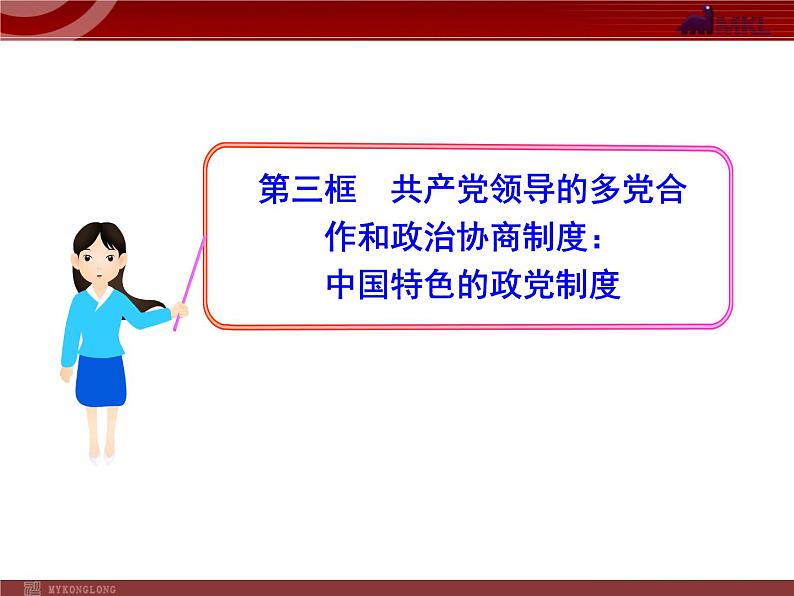 MKL

第三框　共产党领导的多党合作和政治协商制度：中国特色的政党制度

MYKONGLONG